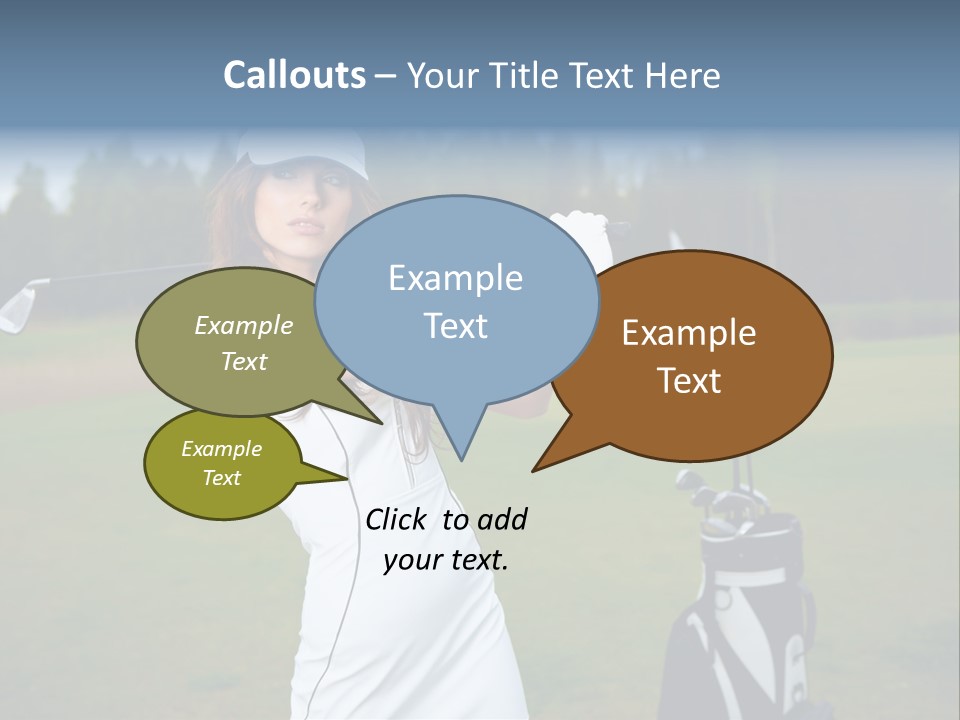 Callouts – Your Title Text Here

Example Text

Example Text

Example Text

Example Text

Click to add your text.